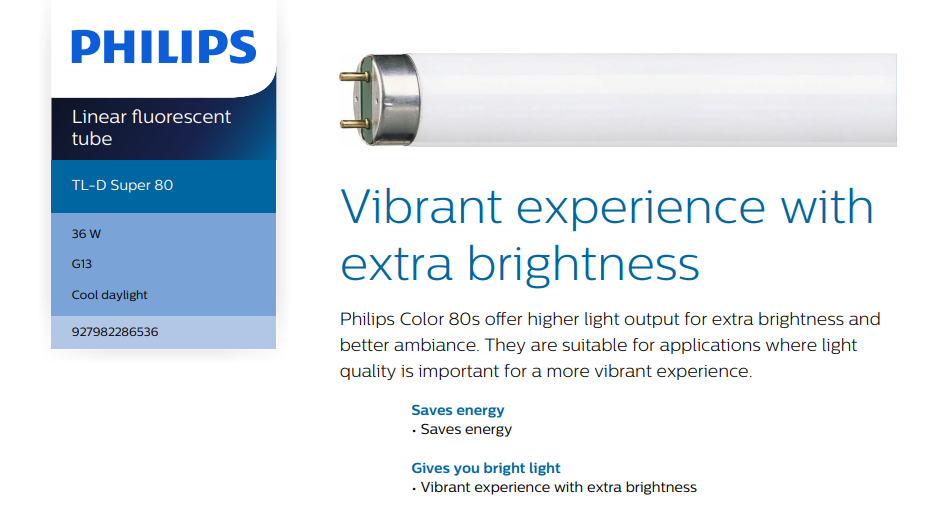 PHILIPS

Linear fluorescent tube

TL-D Super 80

36 W

G13

Cool daylight

927982286536

Vibrant experience with extra brightness

Philips Color 80s offer higher light output for extra brightness and better ambiance. They are suitable for applications where light quality is important for a more vibrant experience.

Saves energy
• Saves energy

Gives you bright light
• Vibrant experience with extra brightness